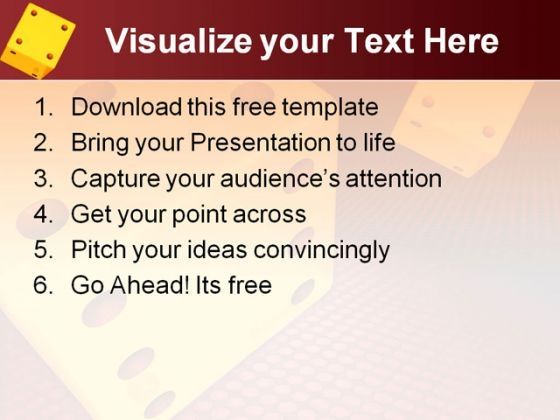 Visualize your Text Here

1. Download this free template
2. Bring your Presentation to life
3. Capture your audience's attention
4. Get your point across
5. Pitch your ideas convincingly
6. Go Ahead! Its free